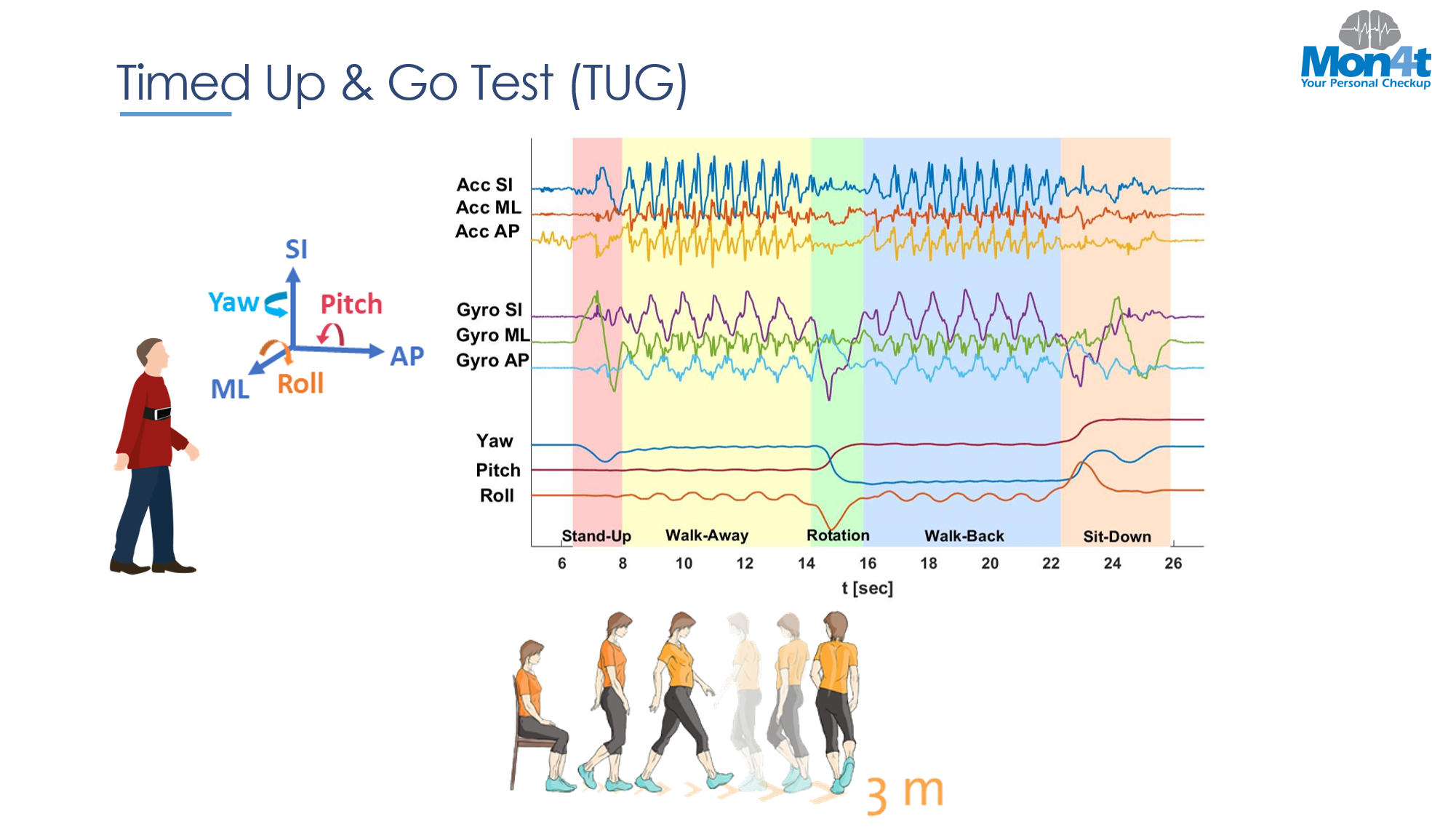 Timed Up & Go Test (TUG)

Mon4t
Your Personal Checkup

SI
Yaw
Pitch
AP
ML
Roll

Acc SI
Acc ML
Acc AP

Gyro SI
Gyro ML
Gyro AP

Yaw
Pitch
Roll

Stand-Up
Walk-Away
Rotation
Walk-Back
Sit-Down

6
8
10
12
14
16
18
20
22
24
26

t [sec]

3 m